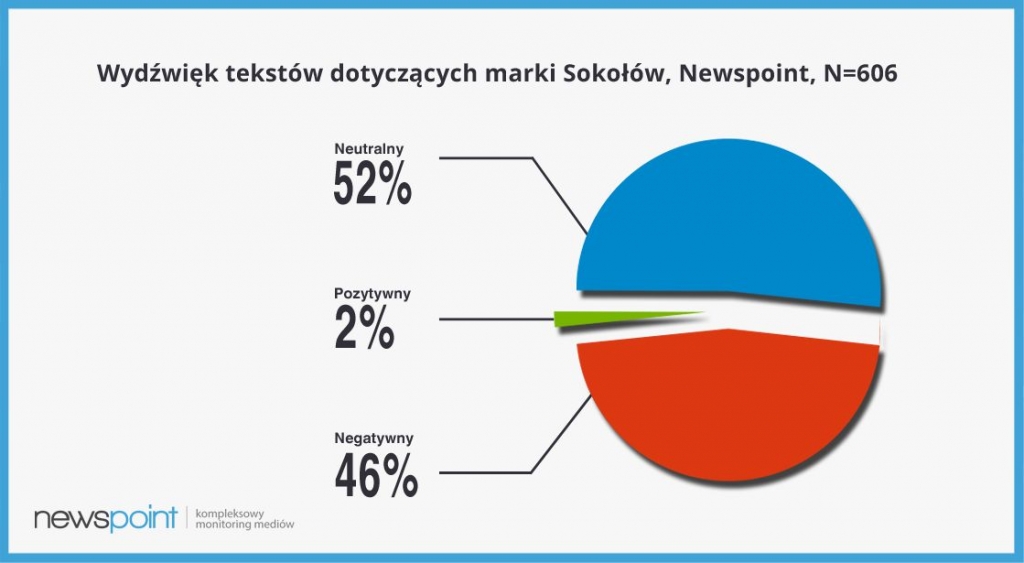 Wydźwięk tekstów dotyczących marki Sokołów, Newspoint, N=606

Neutralny
52%

Pozytywny
2%

Negatywny
46%

newspoint | kompleksowy monitoring mediów